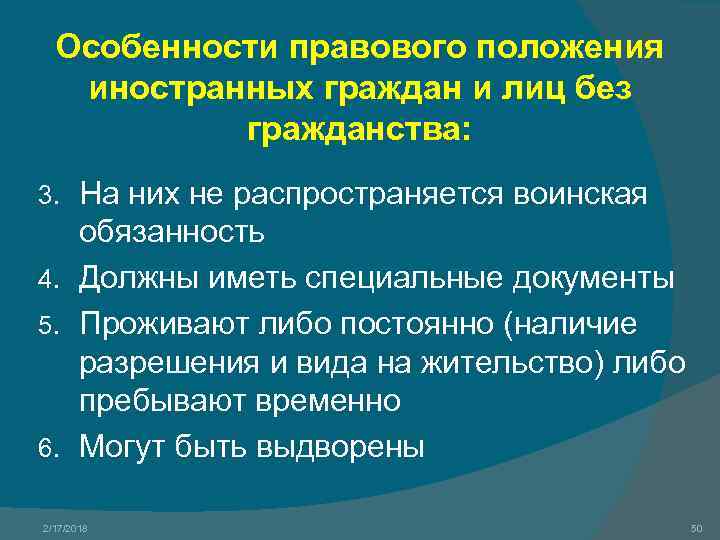 Особенности правового положения иностранных граждан и лиц без гражданства:

3. На них не распространяется воинская обязанность
4. Должны иметь специальные документы
5. Проживают либо постоянно (наличие разрешения и вида на жительство) либо пребывают временно
6. Могут быть выдворены

2/17/2018

50